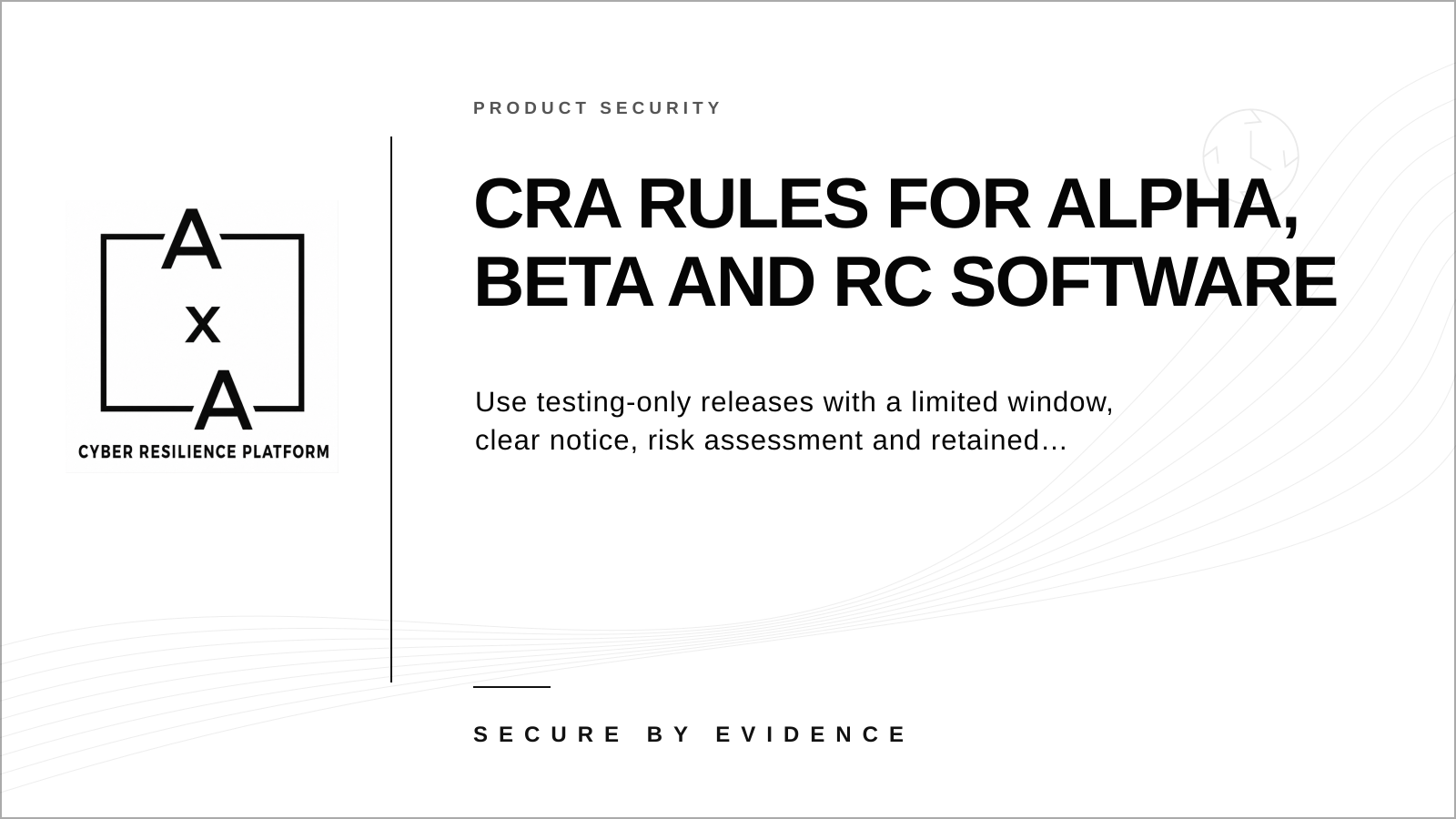 A
x
A
CYBER RESILIENCE PLATFORM

PRODUCT SECURITY

CRA RULES FOR ALPHA, BETA AND RC SOFTWARE

Use testing-only releases with a limited window, clear notice, risk assessment and retained…

SECURE BY EVIDENCE